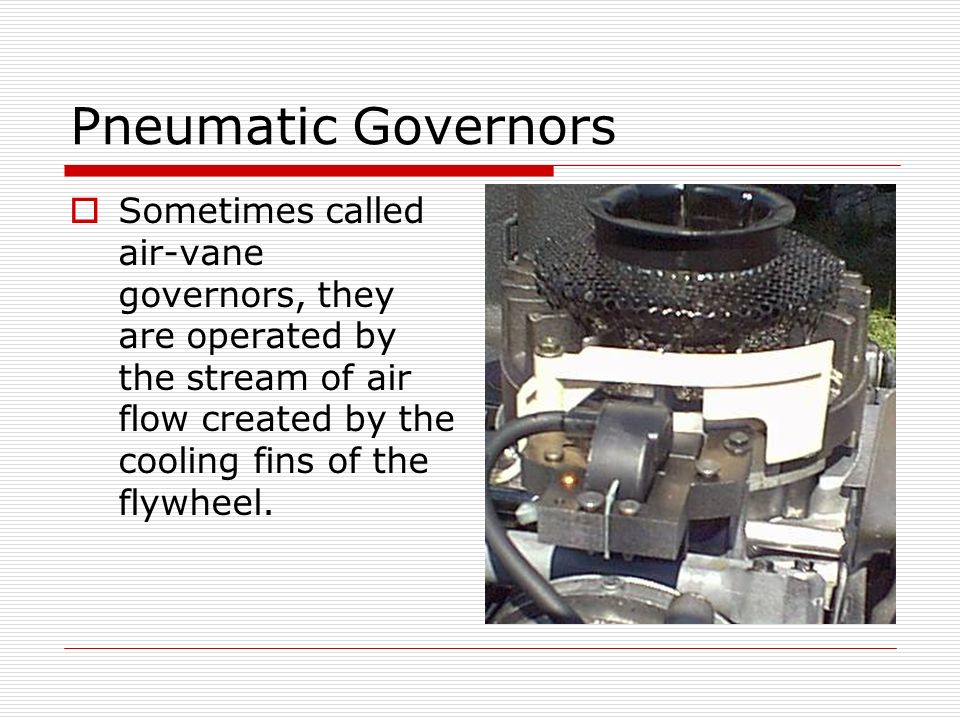 Pneumatic Governors

Sometimes called air-vane governors, they are operated by the stream of air flow created by the cooling fins of the flywheel.